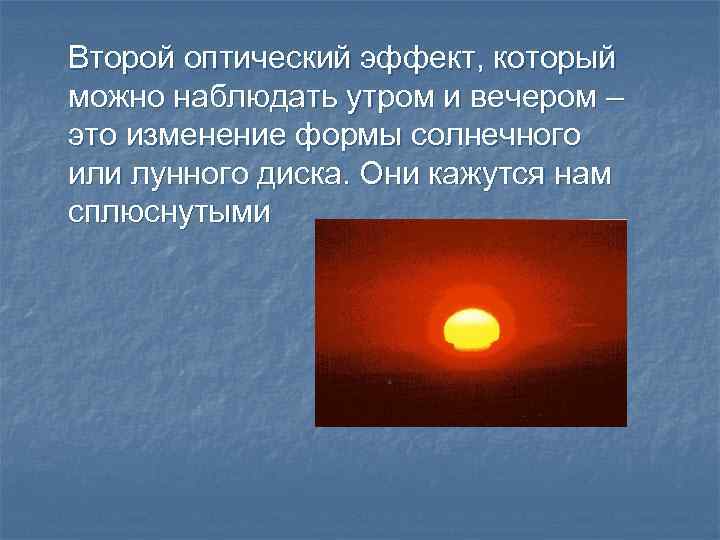 Второй оптический эффект, который можно наблюдать утром и вечером – это изменение формы солнечного или лунного диска. Они кажутся нам сплюснутыми